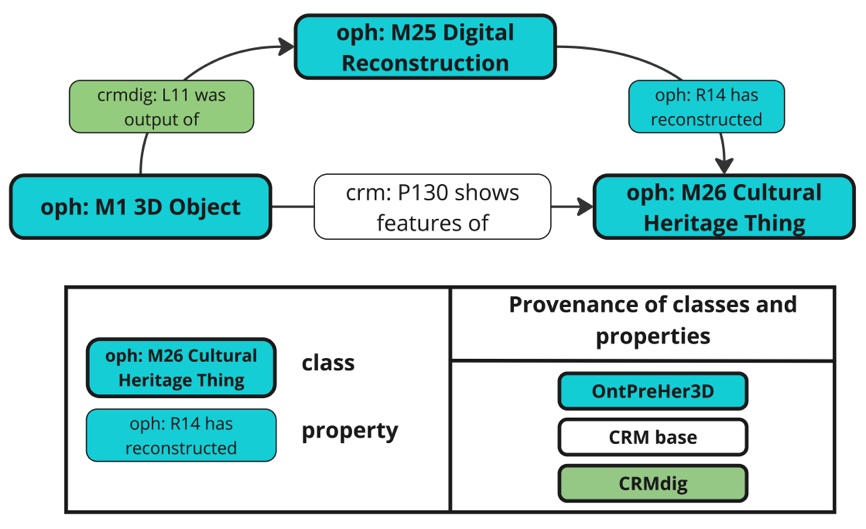 oph: M25 Digital Reconstruction

crmdig: L11 was output of

oph: R14 has reconstructed

oph: M1 3D Object

crm: P130 shows features of

oph: M26 Cultural Heritage Thing

oph: M26 Cultural Heritage Thing

class

oph: R14 has reconstructed

property

Provenance of classes and properties

OntPreHer3D

CRM base

CRMdig